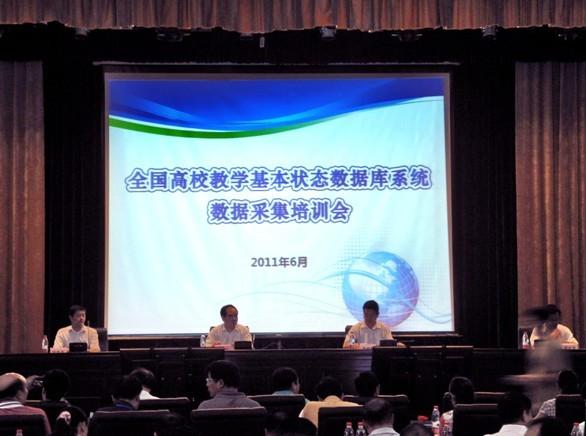 全国高校教学基本状态数据库系统
数据采集培训会

2011年6月